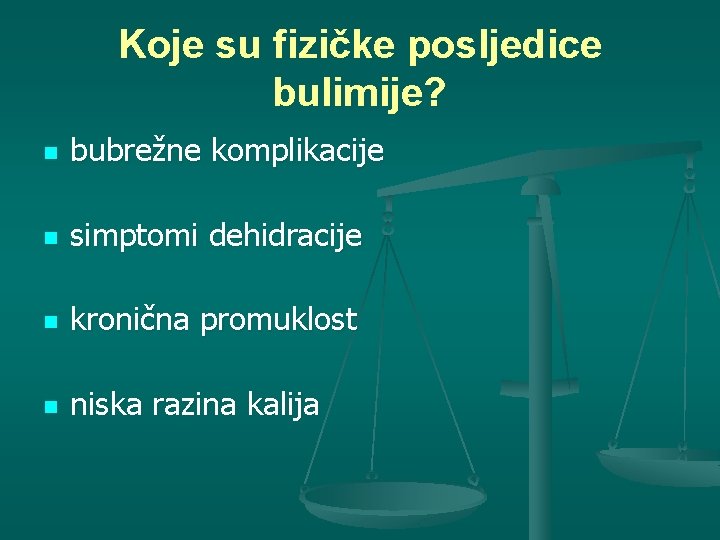 Koje su fizičke posljedice bulimije?

- bubrežne komplikacije
- simptomi dehidracije
- kronična promuklost
- niska razina kalija